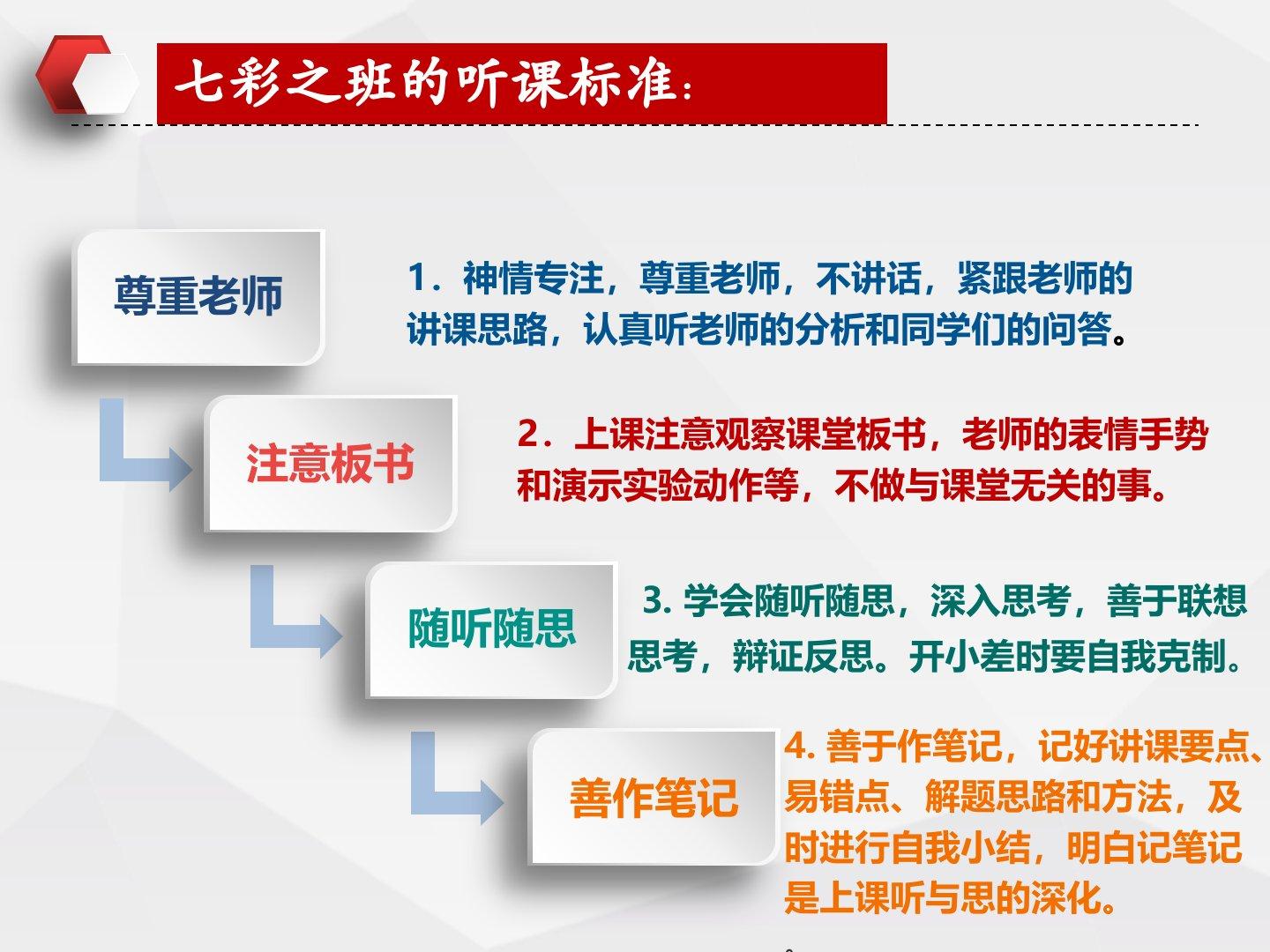 七彩之班的听课标准：

尊重老师

1．神情专注，尊重老师，不讲话，紧跟老师的讲课思路，认真听老师的分析和同学们的问答。

注意板书

2．上课注意观察课堂板书，老师的表情手势和演示实验动作等，不做与课堂无关的事。

随听随思

3. 学会随听随思，深入思考，善于联想思考，辩证反思。开小差时要自我克制。

善作笔记

4. 善于作笔记，记好讲课要点、易错点、解题思路和方法，及时进行自我小结，明白记笔记是上课听与思的深化。